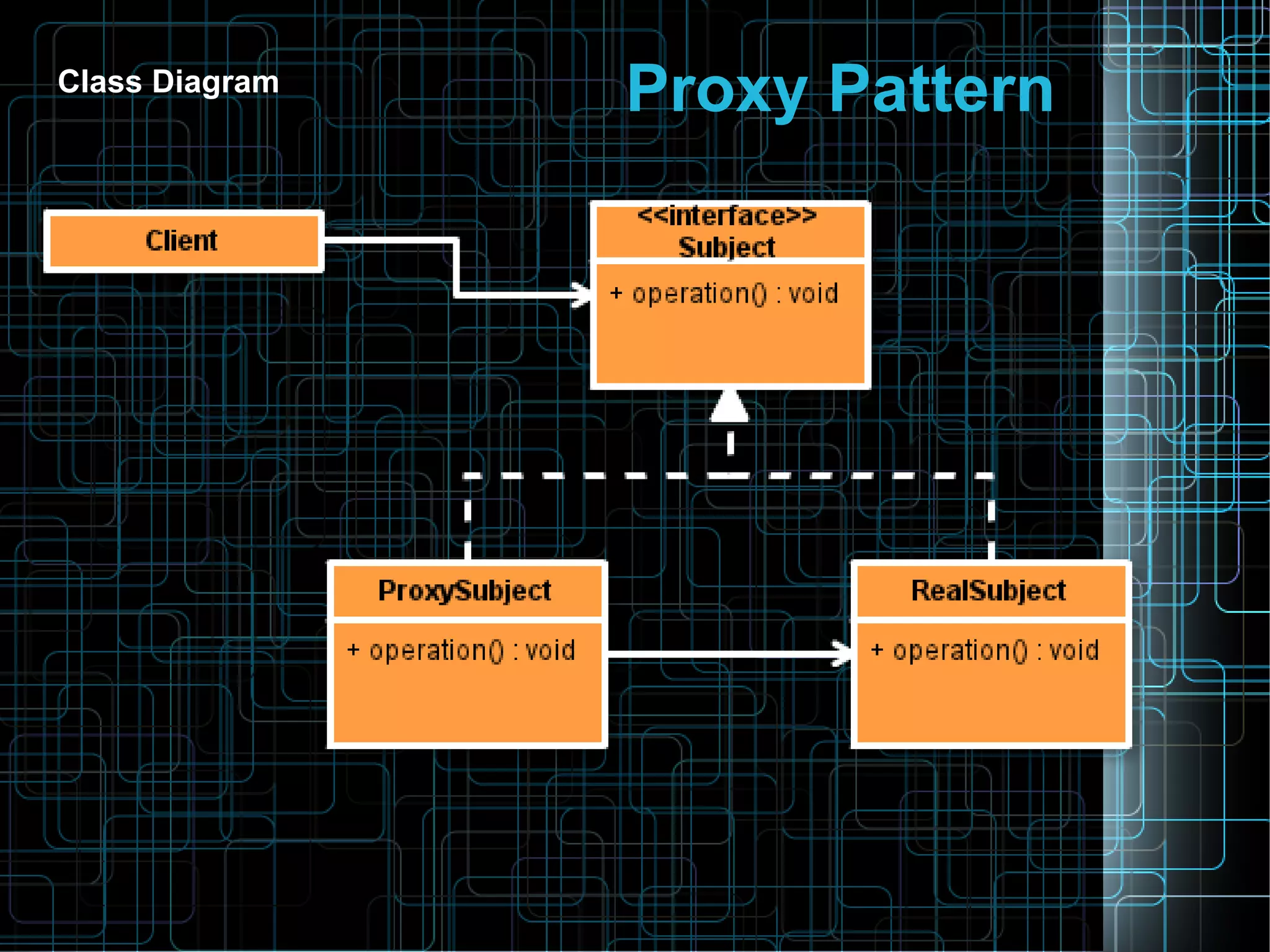 Class Diagram

Proxy Pattern

Client

<<interface>>
Subject

+ operation() : void

ProxySubject

+ operation() : void

RealSubject

+ operation() : void